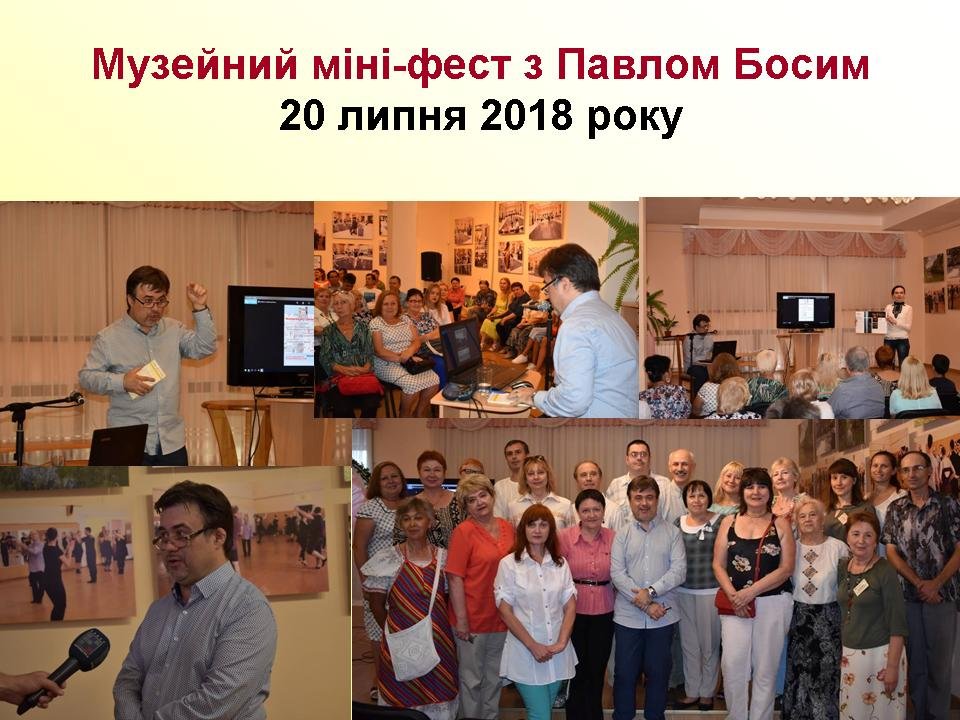 Музейний міні-фест з Павлом Босим
20 липня 2018 року